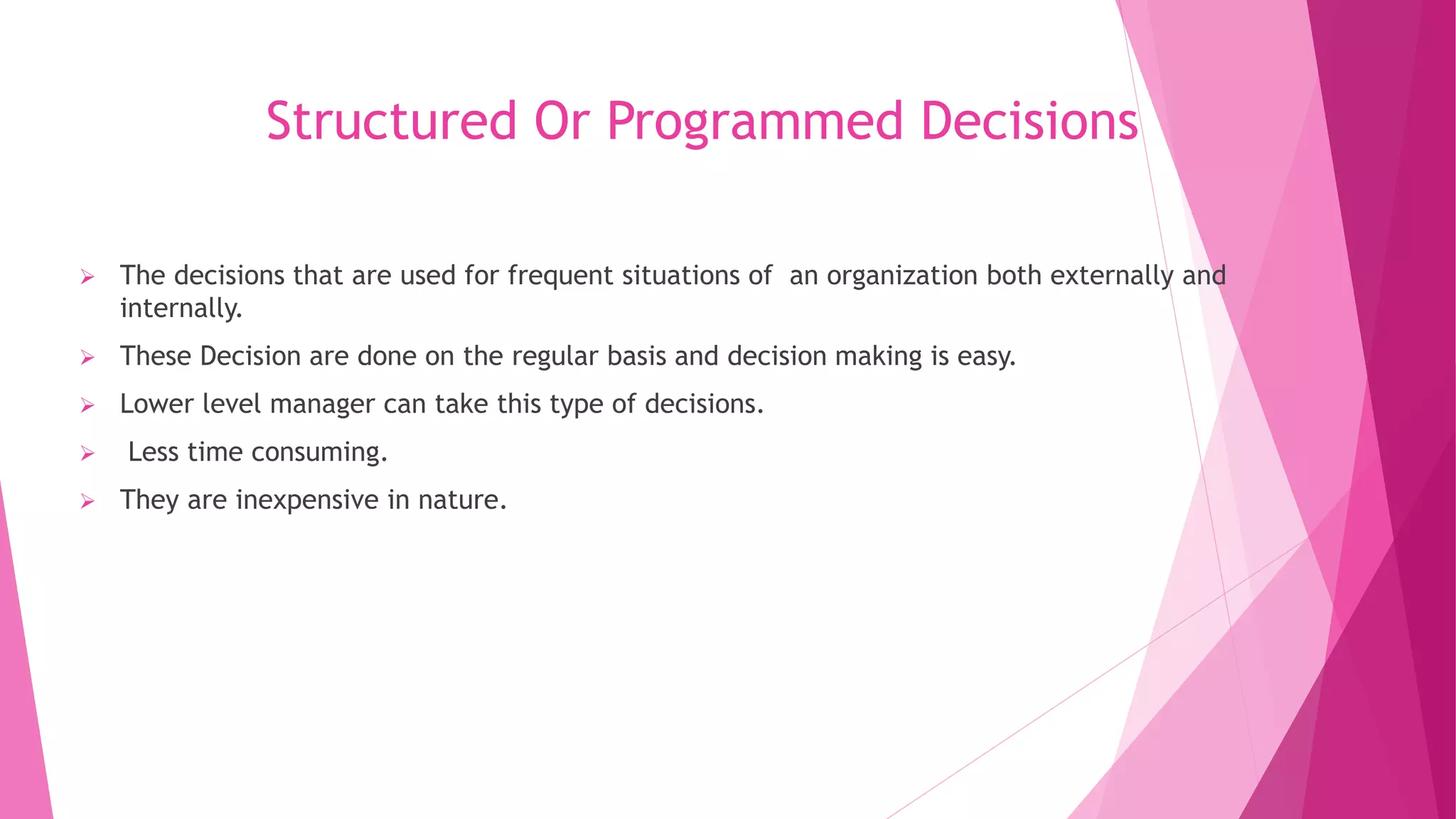 Structured Or Programmed Decisions

➢ The decisions that are used for frequent situations of an organization both externally and internally.

➢ These Decision are done on the regular basis and decision making is easy.

➢ Lower level manager can take this type of decisions.

➢ Less time consuming.

➢ They are inexpensive in nature.